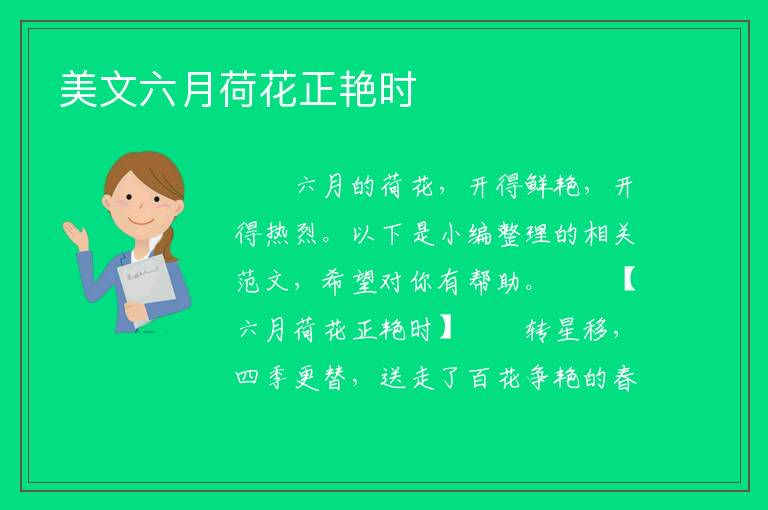 美文六月荷花正艳时

六月的荷花，开得鲜艳，开得热烈。以下是小编整理的相关范文，希望对你有帮助。　【六月荷花正艳时】　转星移，四季更替，送走了百花争艳的春